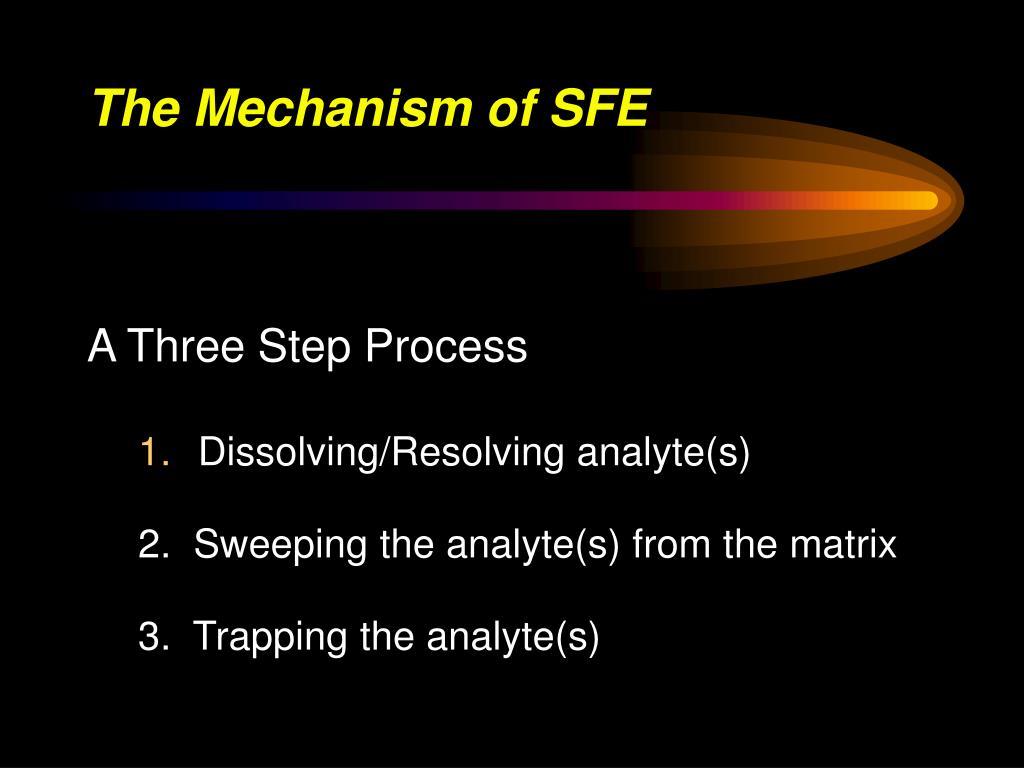 The Mechanism of SFE

A Three Step Process

1. Dissolving/Resolving analyte(s)

2. Sweeping the analyte(s) from the matrix

3. Trapping the analyte(s)